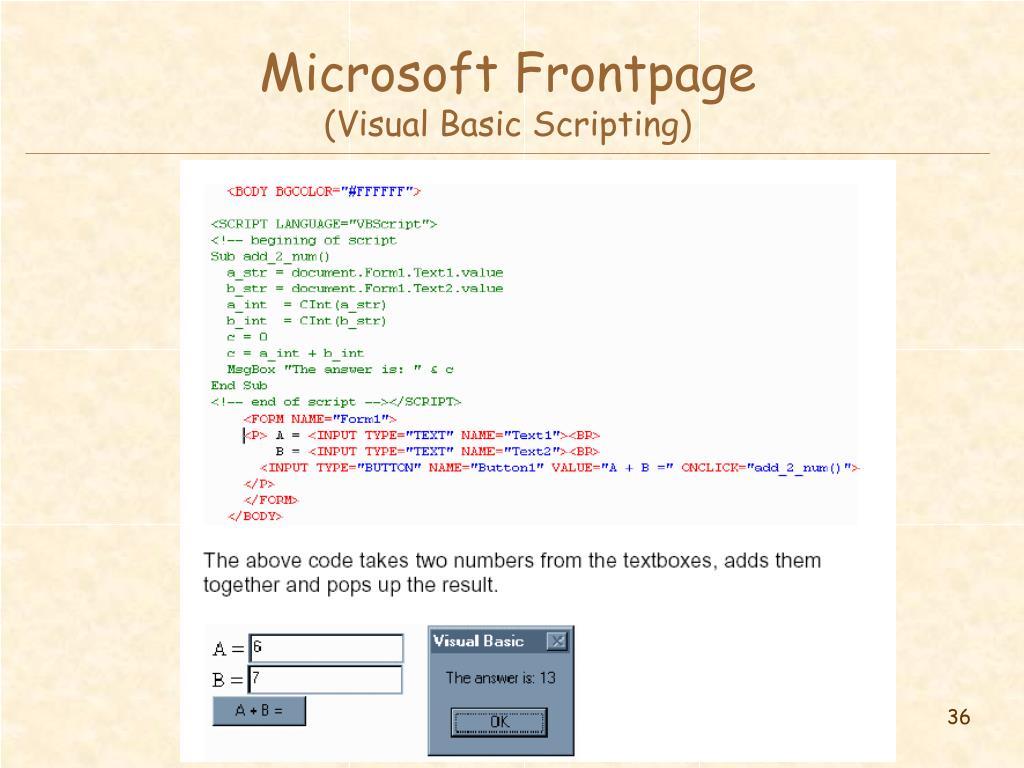 Microsoft Frontpage
(Visual Basic Scripting)

<BODY BGCOLOR="#FFFFFF">

<SCRIPT LANGUAGE="VBScript">
<!-- begining of script
Sub add_2_num()
  a_str = document.Form1.Text1.value
  b_str = document.Form1.Text2.value
  a_int  = CInt(a_str)
  b_int  = CInt(b_str)
  c = 0
  c = a_int + b_int
  MsgBox "The answer is: " & c
End Sub
<!-- end of script --></SCRIPT>
<FORM NAME="Form1">
<P> A = <INPUT TYPE="TEXT" NAME="Text1"><BR>
B = <INPUT TYPE="TEXT" NAME="Text2"><BR>
<INPUT TYPE="BUTTON" NAME="Button1" VALUE="A + B =" ONCLICK="add_2_num()">
</P>
</FORM>
</BODY>

The above code takes two numbers from the textboxes, adds them together and pops up the result.

A = 6
B = 7
A + B =

Visual Basic
The answer is: 13
OK

36